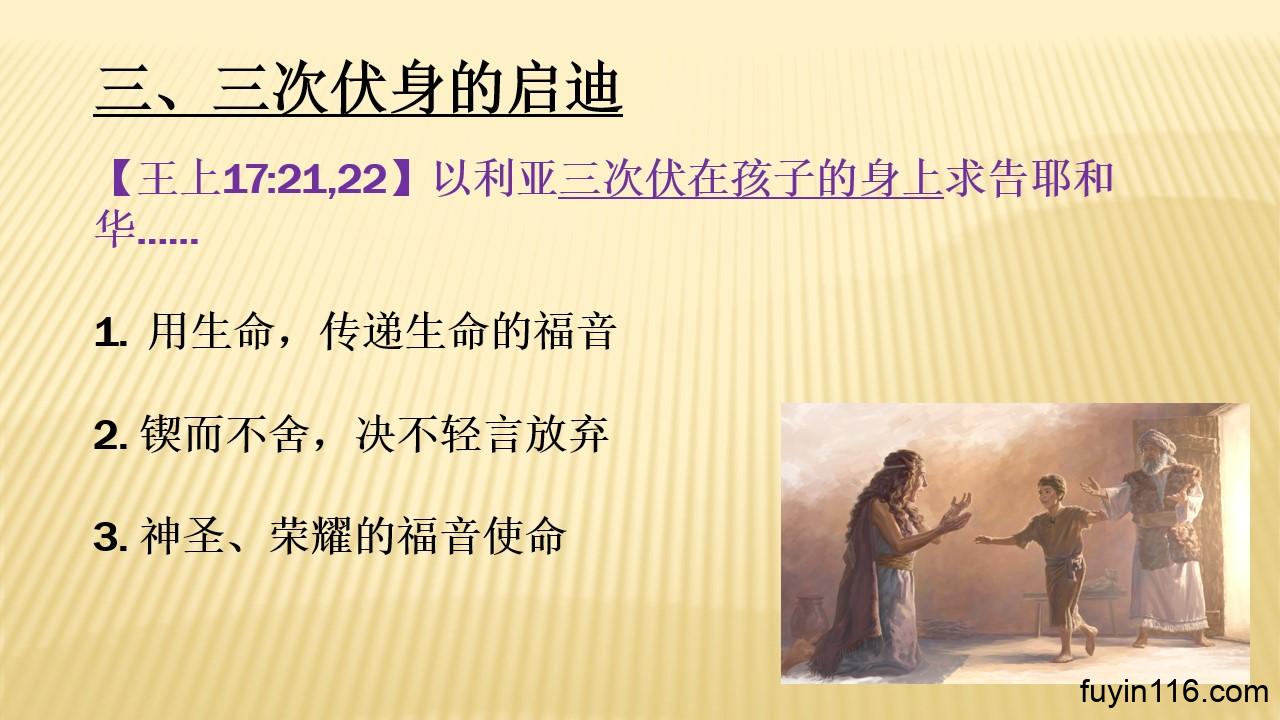 三、三次伏身的启迪

【王上17:21,22】以利亚三次伏在孩子的身上求告耶和华……

1. 用生命，传递生命的福音

2. 锲而不舍，决不轻言放弃

3. 神圣、荣耀的福音使命

fuyin116.com